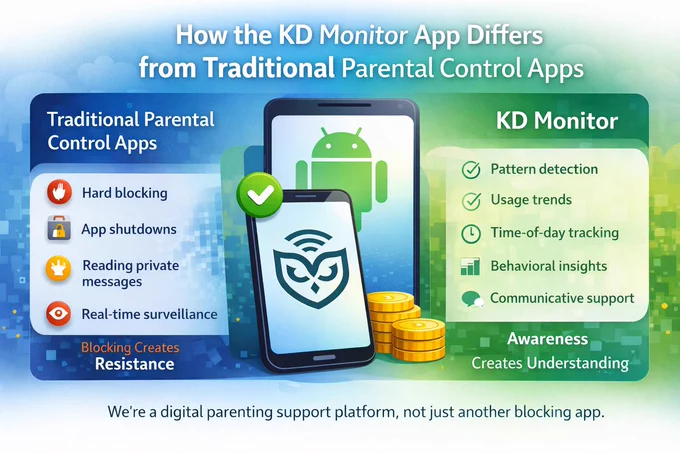 How the KD Monitor App Differs from Traditional Parental Control Apps

Traditional Parental Control Apps

Hard blocking

App shutdowns

Reading private messages

Real-time surveillance

Blocking Creates Resistance

KD Monitor

Pattern detection

Usage trends

Time-of-day tracking

Behavioral insights

Communicative support

Awareness Creates Understanding

We're a digital parenting support platform, not just another blocking app.